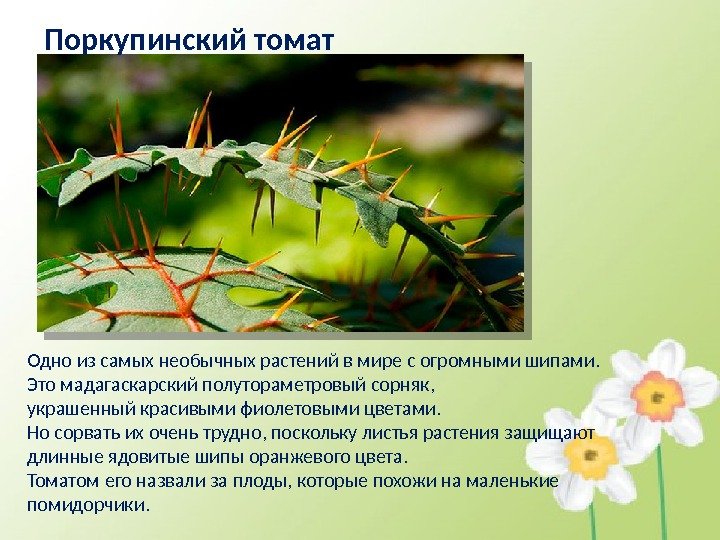 Поркупинский томат

Одно из самых необычных растений в мире с огромными шипами. Это мадагаскарский полутораметровый сорняк, украшенный красивыми фиолетовыми цветами. Но сорвать их очень трудно, поскольку листья растения защищают длинные ядовитые шипы оранжевого цвета. Томатом его назвали за плоды, которые похожи на маленькие помидорчики.